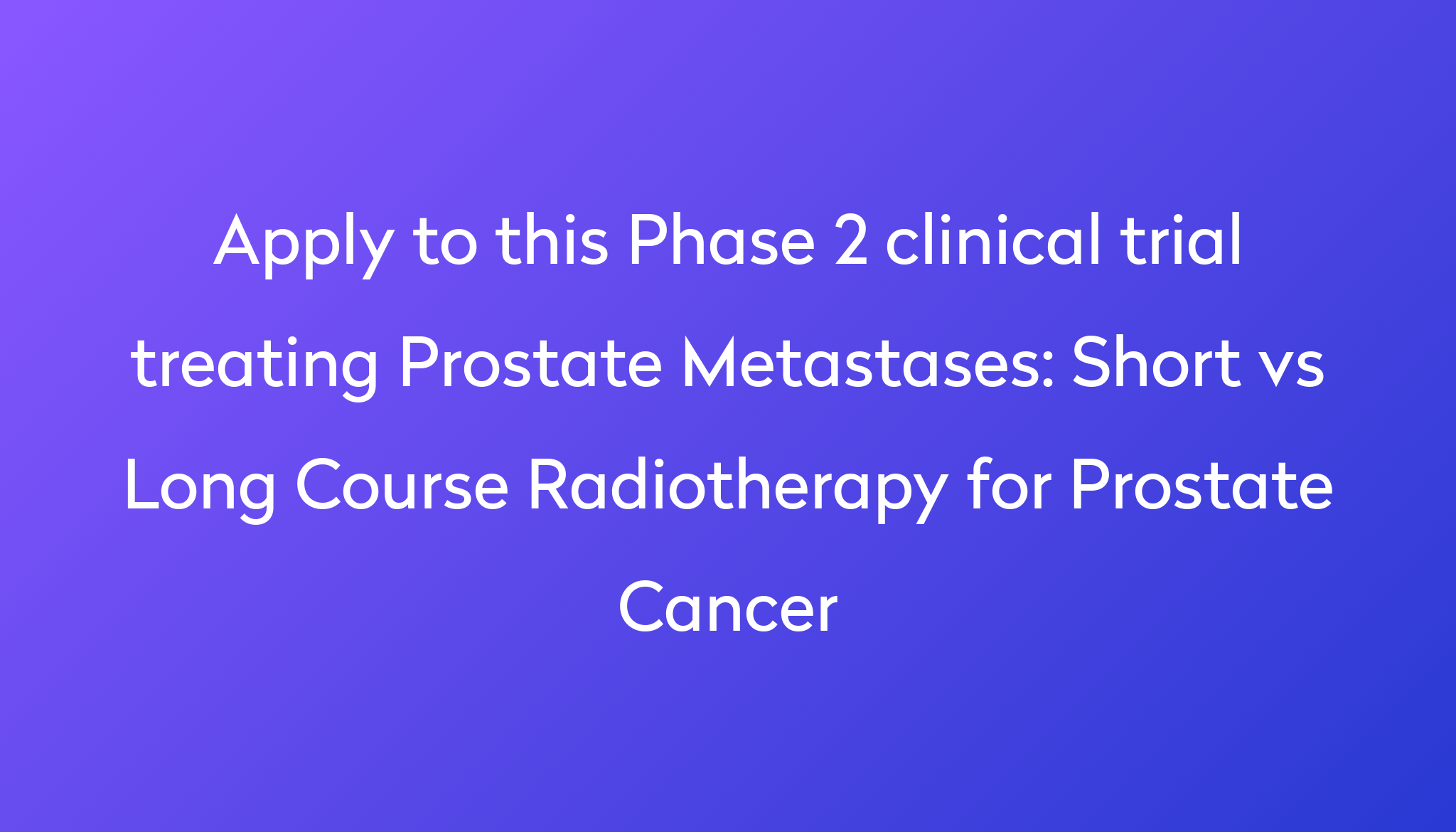 Apply to this Phase 2 clinical trial treating Prostate Metastases: Short vs Long Course Radiotherapy for Prostate Cancer